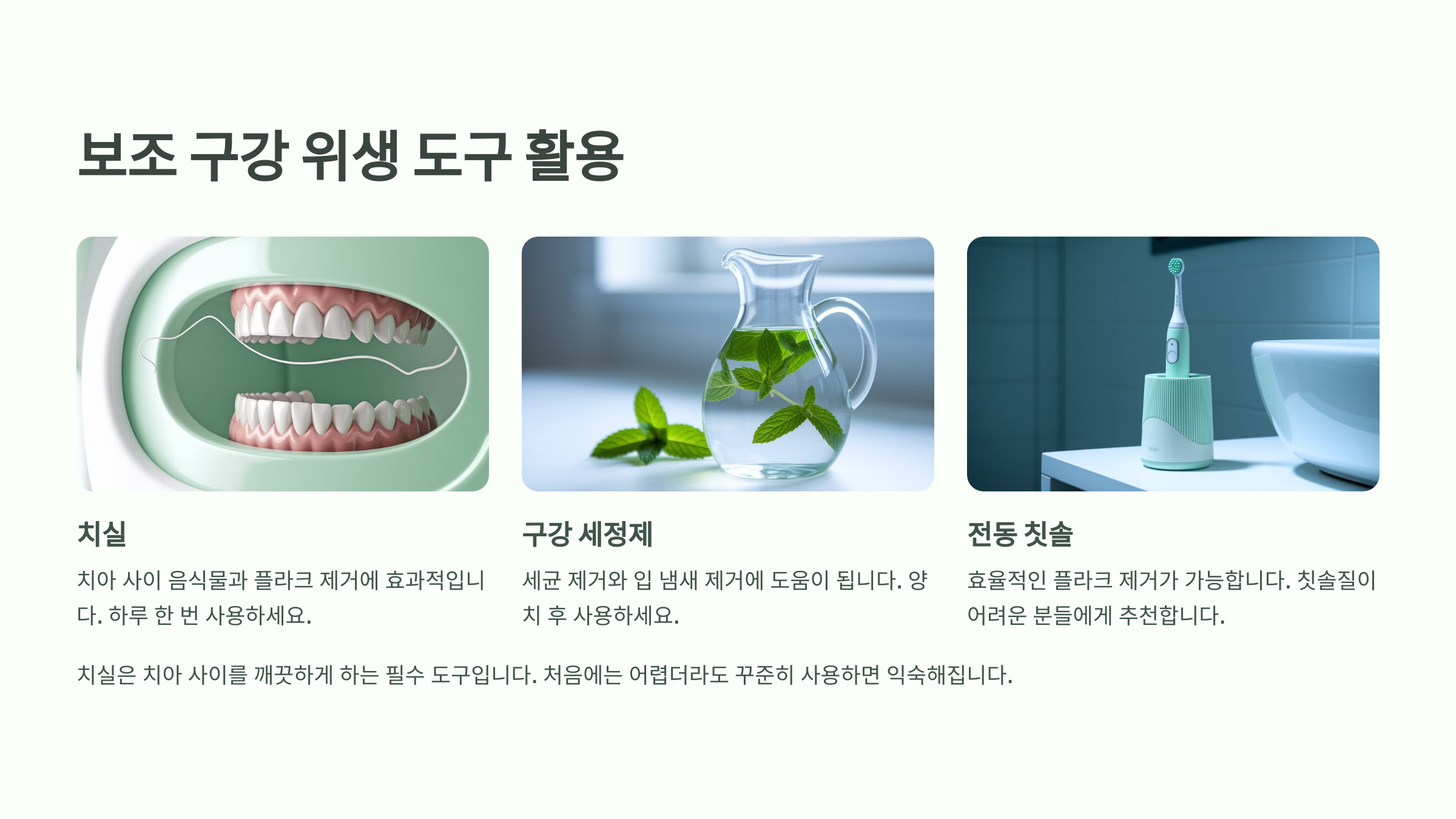 보조 구강 위생 도구 활용

치실

치아 사이 음식물과 플라크 제거에 효과적입니다. 하루 한 번 사용하세요.

구강 세정제

세균 제거와 입 냄새 제거에 도움이 됩니다. 양치 후 사용하세요.

전동 칫솔

효율적인 플라크 제거가 가능합니다. 칫솔질이 어려운 분들에게 추천합니다.

치실은 치아 사이를 깨끗하게 하는 필수 도구입니다. 처음에는 어렵더라도 꾸준히 사용하면 익숙해집니다.